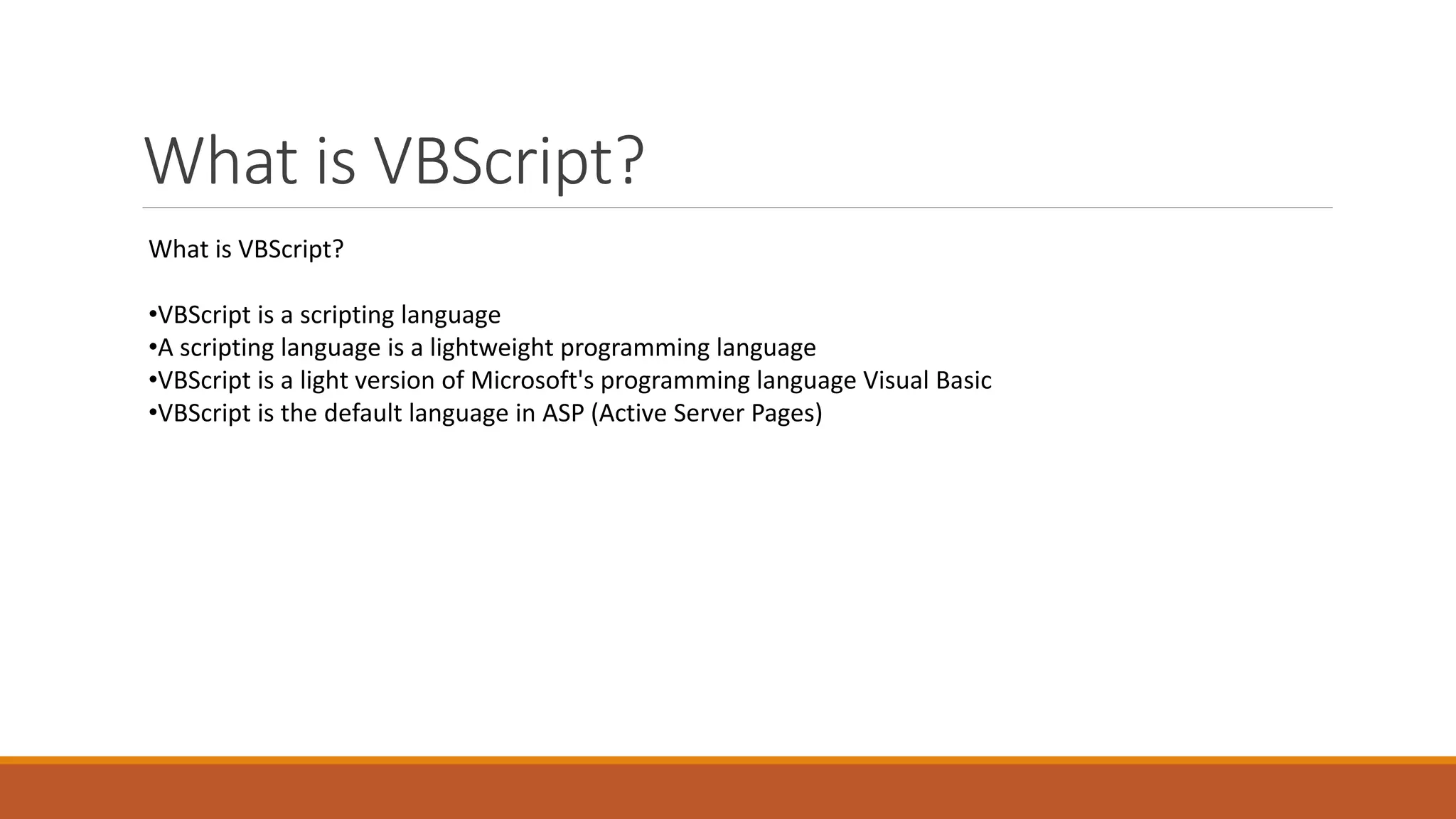 What is VBScript?

What is VBScript?

•VBScript is a scripting language
•A scripting language is a lightweight programming language
•VBScript is a light version of Microsoft's programming language Visual Basic
•VBScript is the default language in ASP (Active Server Pages)